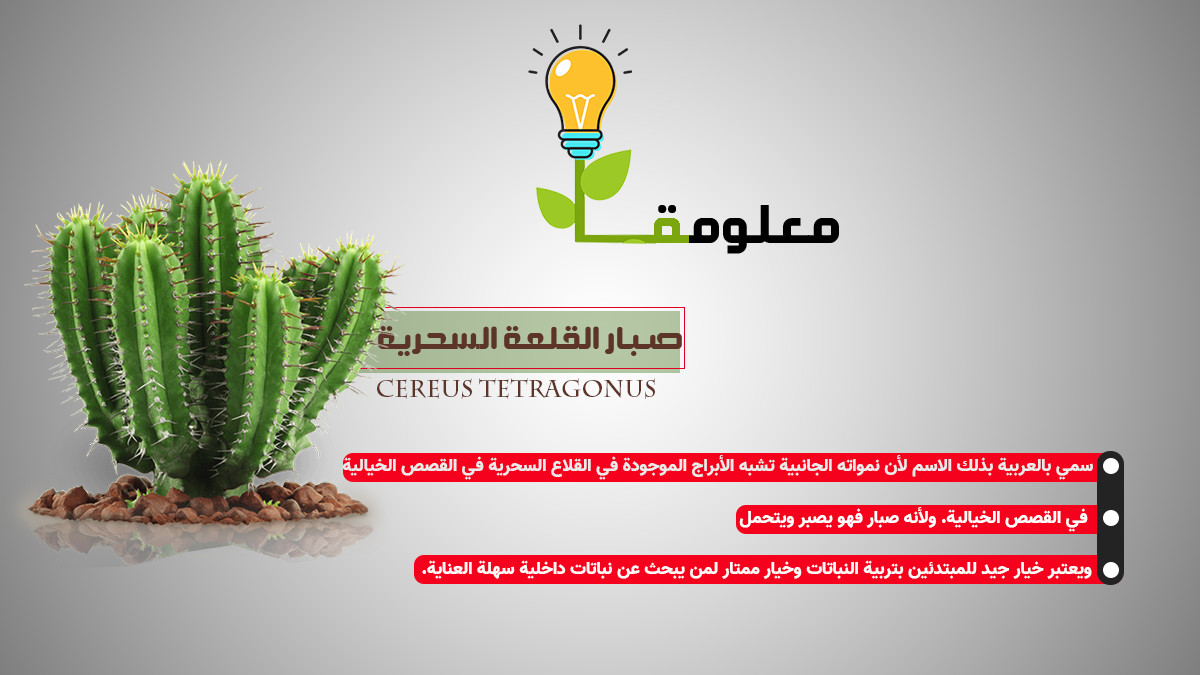 معلومة

صبار القلعة السحرية

CEREUS TETRAGONUS

سمي بالعربية بذلك الاسم لأن نمواته الجانبية تشبه الأبراج الموجودة في القلاع السحرية في القصص الخيالية

في القصص الخيالية. ولأنه صبار فهو يصبر ويتحمل

ويعتبر خيار جيد للمبتدئين بتربية النباتات وخيار ممتاز لمن يبحث عن نباتات داخلية سهلة العناية.